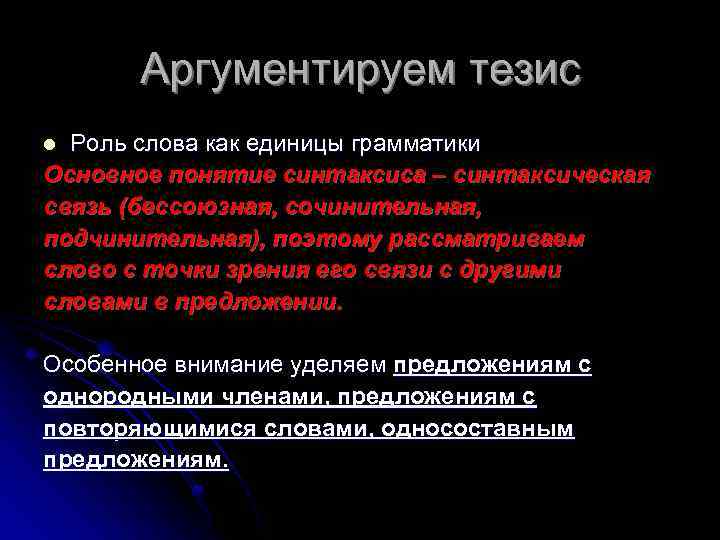 Аргументируем тезис

Роль слова как единицы грамматики

Основное понятие синтаксиса – синтаксическая связь (бессоюзная, сочинительная, подчинительная), поэтому рассматриваем слово с точки зрения его связи с другими словами в предложении.

Особенное внимание уделяем предложениям с однородными членами, предложениям с повторяющимися словами, односоставным предложениям.